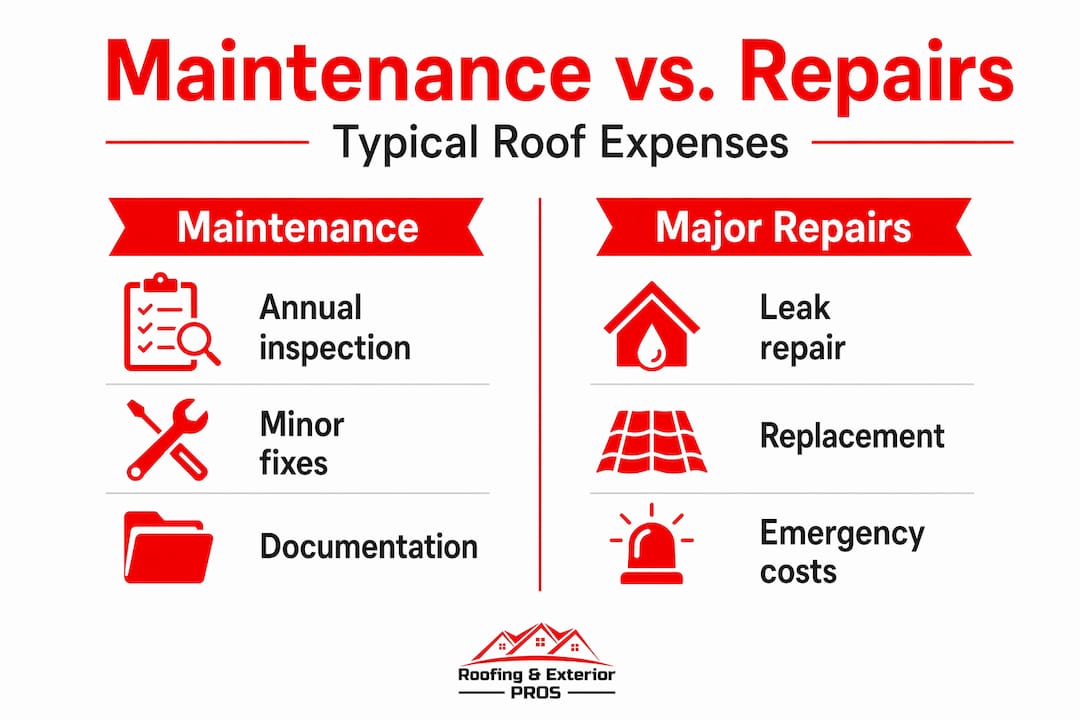 Maintenance vs. Repairs

Typical Roof Expenses

Maintenance

Annual inspection

Minor fixes

Documentation

Major Repairs

Leak repair

Replacement

Emergency costs

Roofing & Exterior PROS